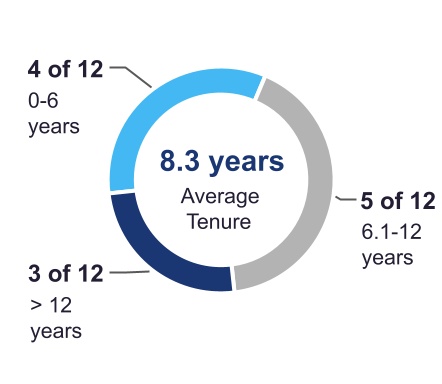 4 of 12
0-6 years

8.3 years
Average Tenure

5 of 12
6.1-12 years

3 of 12
> 12 years